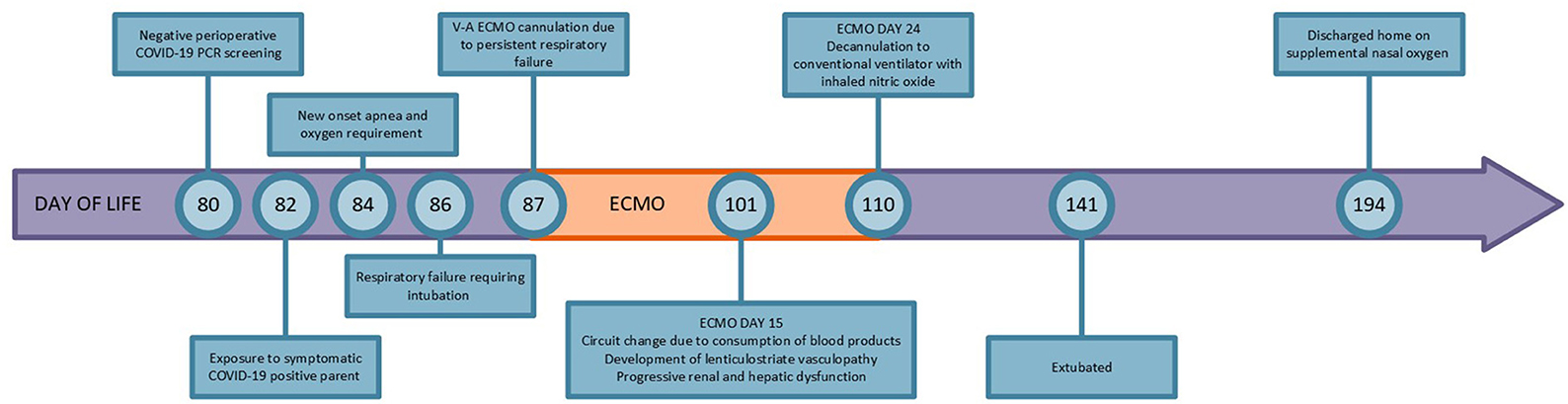 Negative perioperative COVID-19 PCR screening

New onset apnea and oxygen requirement

V-A ECMO cannulation due to persistent respiratory failure

ECMO DAY 24
Decannulation to conventional ventilator with inhaled nitric oxide

Discharged home on supplemental nasal oxygen

DAY OF LIFE

80

82

84

86

87

ECMO

101

110

141

194

Exposure to symptomatic COVID-19 positive parent

Respiratory failure requiring intubation

ECMO DAY 15
Circuit change due to consumption of blood products
Development of lenticulostriate vasculopathy
Progressive renal and hepatic dysfunction

Extubated